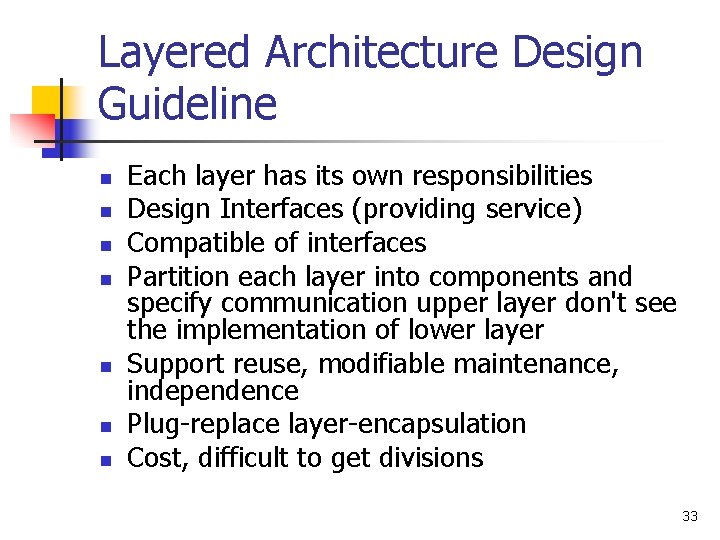 Layered Architecture Design Guideline

- Each layer has its own responsibilities
- Design Interfaces (providing service)
- Compatible of interfaces
- Partition each layer into components and specify communication upper layer don't see the implementation of lower layer
- Support reuse, modifiable maintenance, independence
- Plug-replace layer-encapsulation
- Cost, difficult to get divisions

33